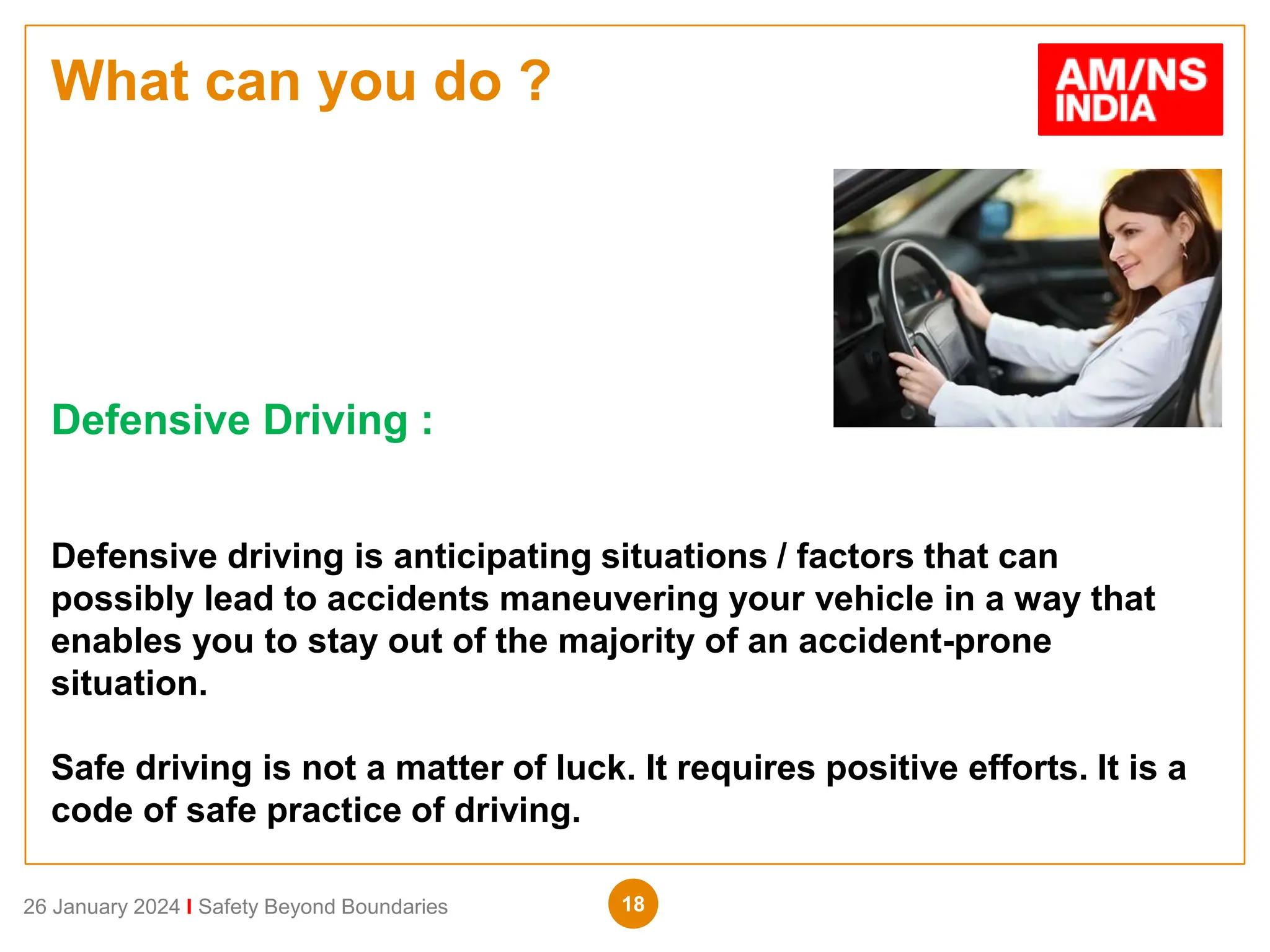 What can you do ?

AM/NS INDIA

Defensive Driving :

Defensive driving is anticipating situations / factors that can possibly lead to accidents maneuvering your vehicle in a way that enables you to stay out of the majority of an accident-prone situation.

Safe driving is not a matter of luck. It requires positive efforts. It is a code of safe practice of driving.

26 January 2024 I Safety Beyond Boundaries

18